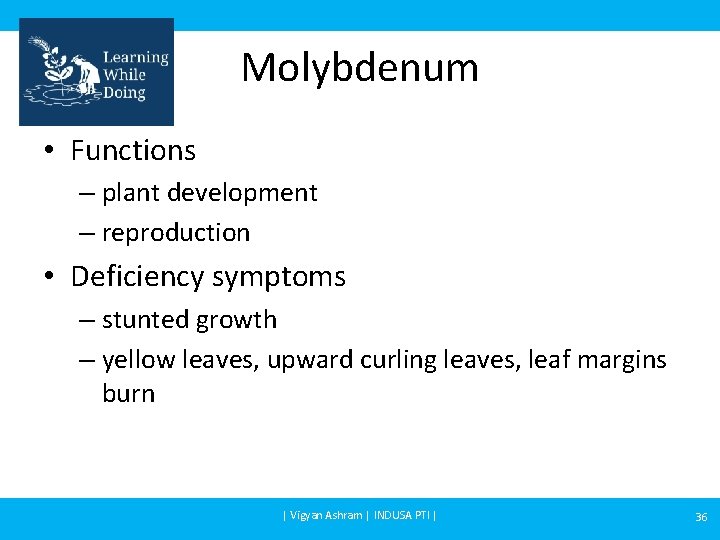 Learning While Doing

Molybdenum

• Functions
– plant development
– reproduction

• Deficiency symptoms
– stunted growth
– yellow leaves, upward curling leaves, leaf margins burn

| Vigyan Ashram | INDUSA PTI |

36